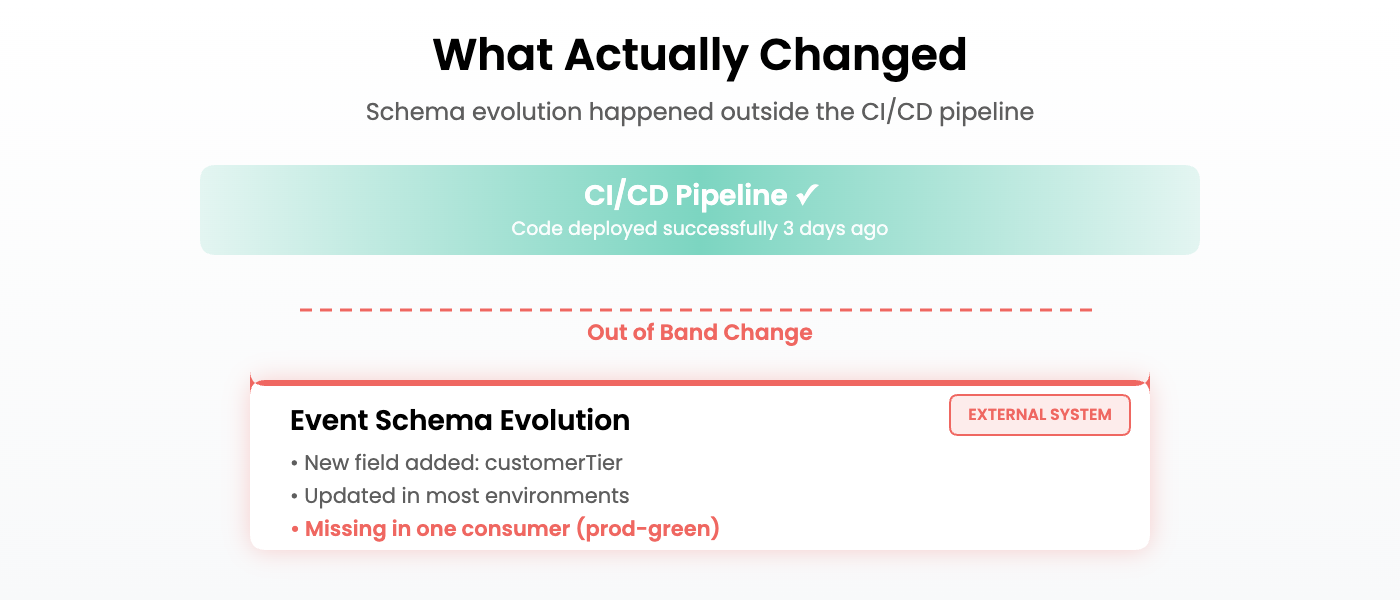 What Actually Changed

Schema evolution happened outside the CI/CD pipeline

CI/CD Pipeline ✓
Code deployed successfully 3 days ago

Out of Band Change

Event Schema Evolution

EXTERNAL SYSTEM

• New field added: customerTier
• Updated in most environments
• Missing in one consumer (prod-green)